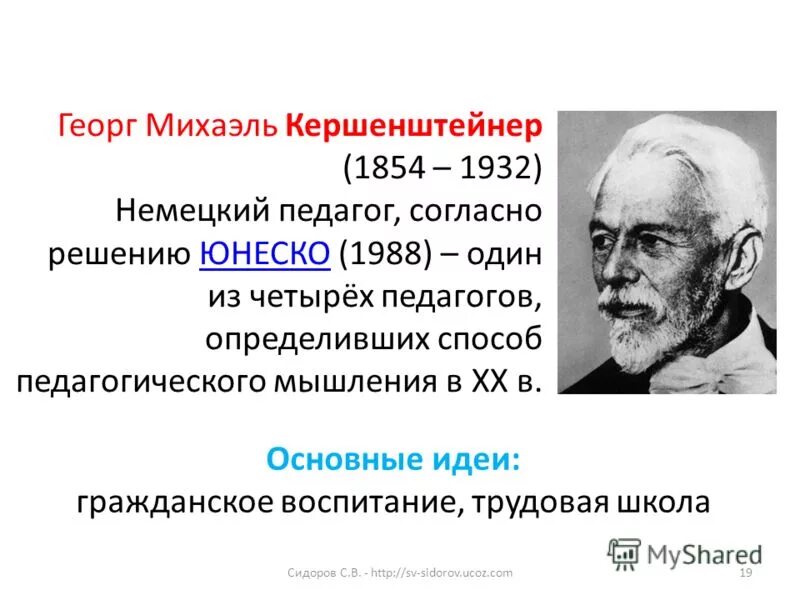 Георг Михаэль Кершенштейнер (1854 – 1932) Немецкий педагог, согласно решению ЮНЕСКО (1988) – один из четырёх педагогов, определивших способ педагогического мышления в XX в.

Основные идеи:
гражданское воспитание, трудовая школа

MyShared

Сидоров С.В. - http://sv-sidorov.ucoz.com

19